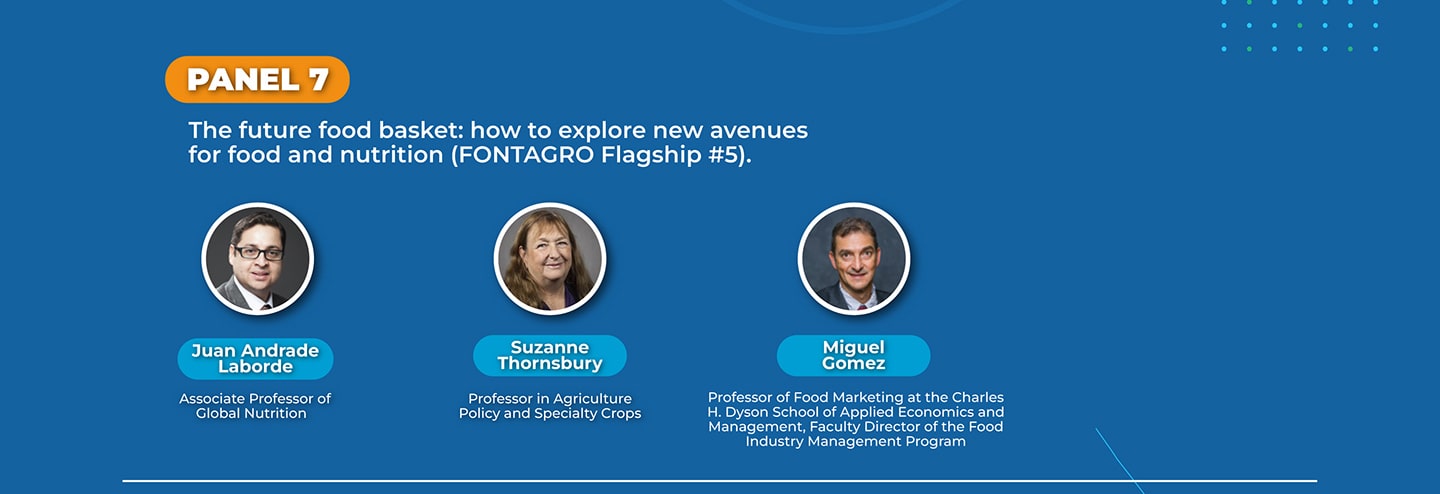 PANEL 7

The future food basket: how to explore new avenues for food and nutrition (FONTAGRO Flagship #5).

Juan Andrade Laborde

Associate Professor of Global Nutrition

Suzanne Thornsbury

Professor in Agriculture Policy and Specialty Crops

Miguel Gomez

Professor of Food Marketing at the Charles H. Dyson School of Applied Economics and Management, Faculty Director of the Food Industry Management Program